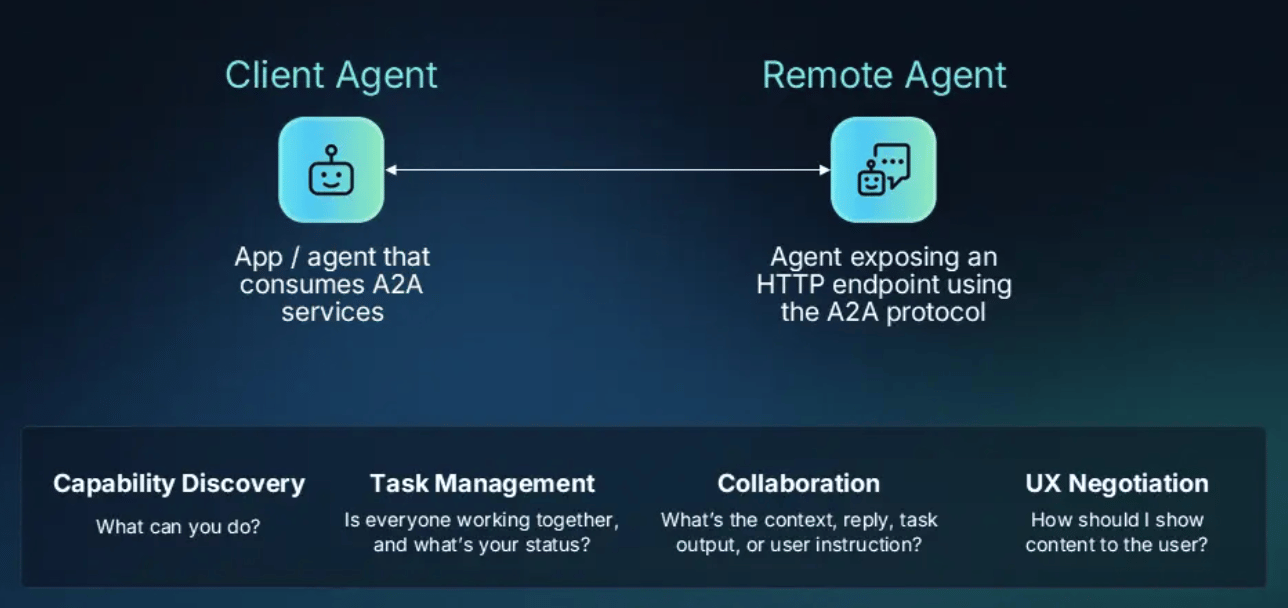 Client Agent

App / agent that consumes A2A services

Remote Agent

Agent exposing an HTTP endpoint using the A2A protocol

Capability Discovery
What can you do?

Task Management
Is everyone working together, and what's your status?

Collaboration
What's the context, reply, task output, or user instruction?

UX Negotiation
How should I show content to the user?